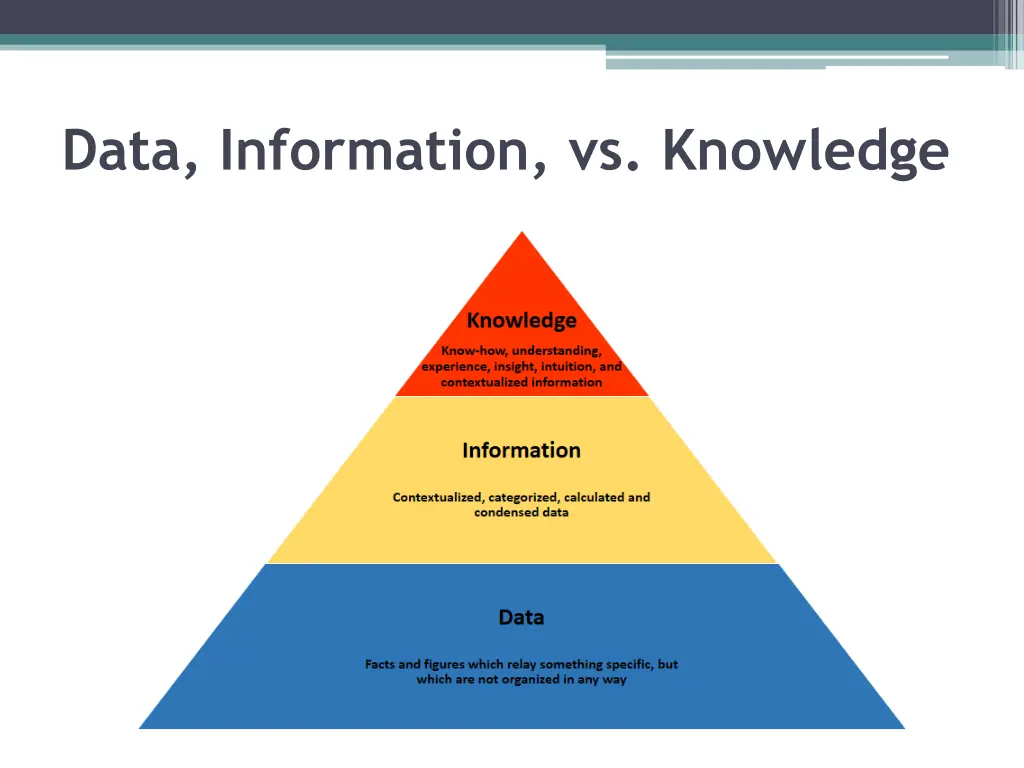 Data, Information, vs. Knowledge

Knowledge

Know-how, understanding, experience, insight, intuition, and contextualized information

Information

Contextualized, categorized, calculated and condensed data

Data

Facts and figures which relay something specific, but which are not organized in any way